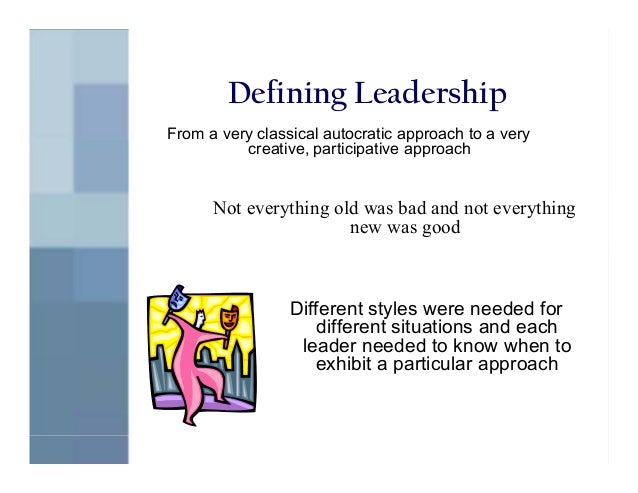 Defining Leadership

From a very classical autocratic approach to a very creative, participative approach

Not everything old was bad and not everything new was good

Different styles were needed for different situations and each leader needed to know when to exhibit a particular approach